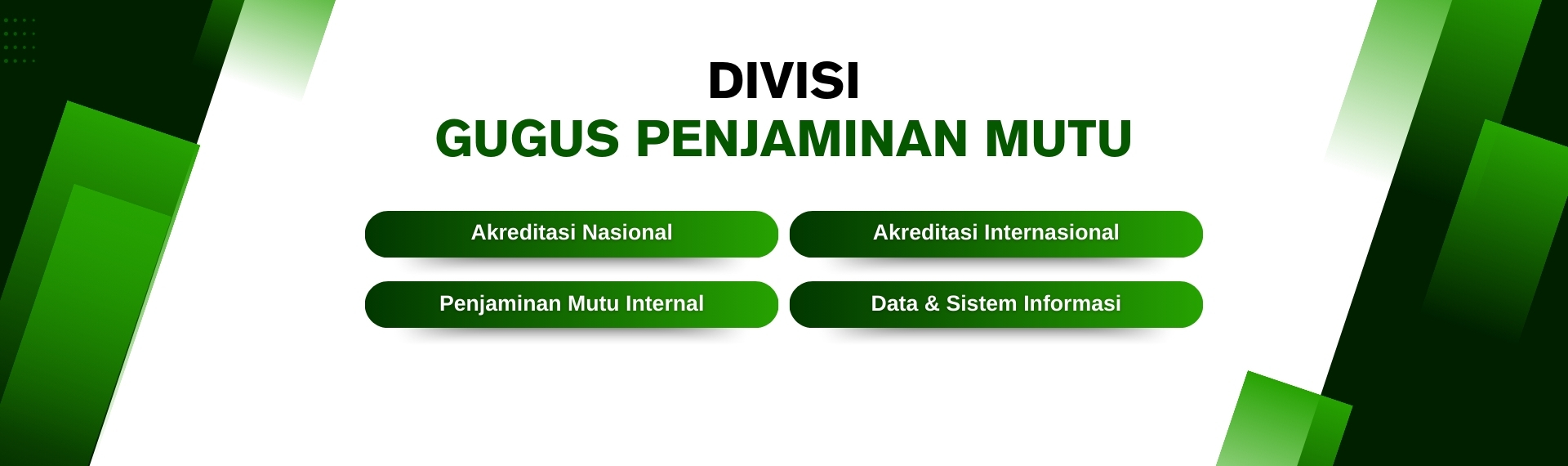 DIVISI
GUGUS PENJAMINAN MUTU

Akreditasi Nasional

Akreditasi Internasional

Penjaminan Mutu Internal

Data & Sistem Informasi